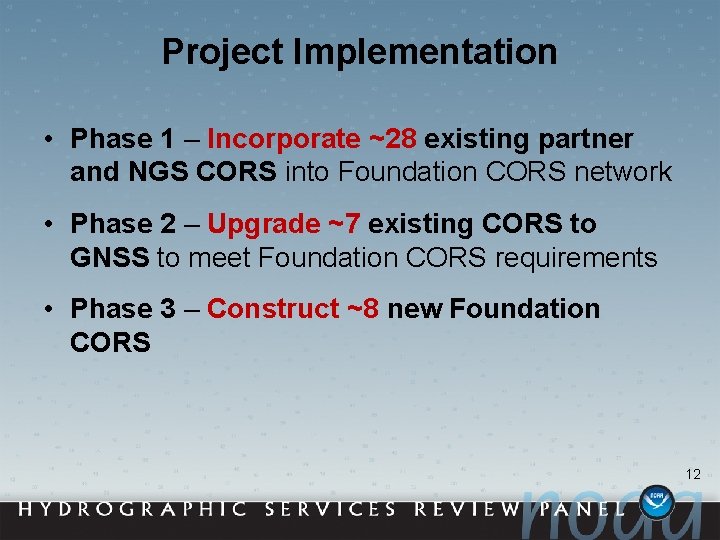 Project Implementation

• Phase 1 – Incorporate ~28 existing partner and NGS CORS into Foundation CORS network

• Phase 2 – Upgrade ~7 existing CORS to GNSS to meet Foundation CORS requirements

• Phase 3 – Construct ~8 new Foundation CORS

12

HYDROGRAPHIC SERVICES REVIEW PANEL

noaa

NOAA